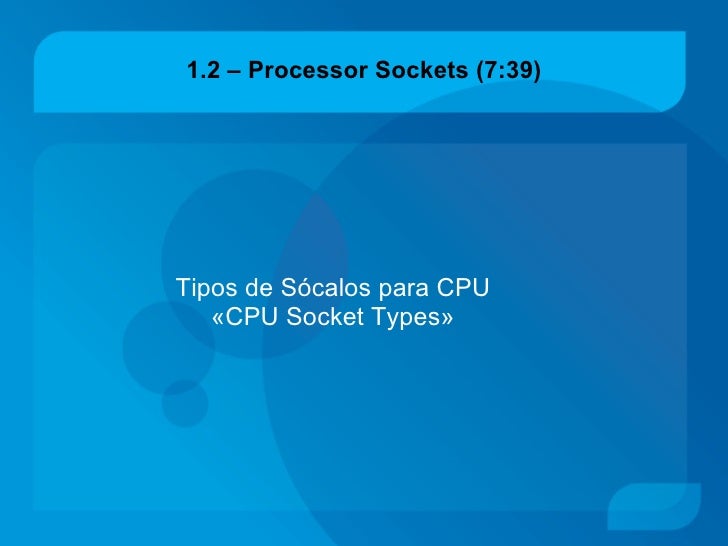 1.2 – Processor Sockets (7:39)

Tipos de Sócalos para CPU
«CPU Socket Types»